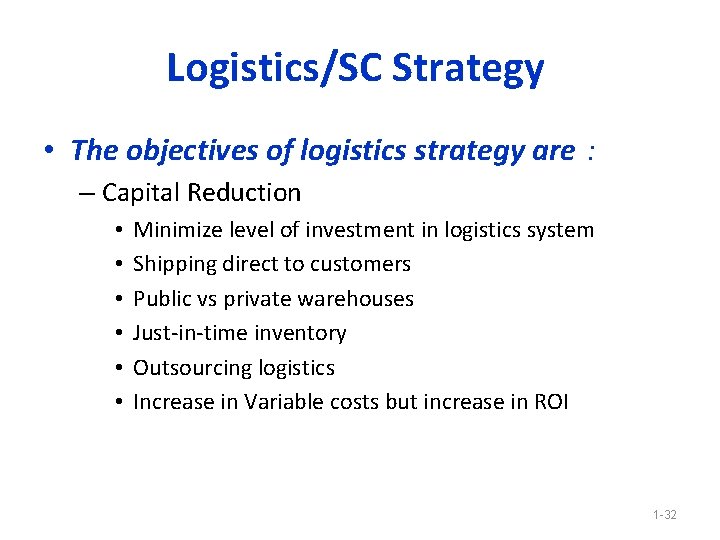 Logistics/SC Strategy

• The objectives of logistics strategy are :
– Capital Reduction
• Minimize level of investment in logistics system
• Shipping direct to customers
• Public vs private warehouses
• Just-in-time inventory
• Outsourcing logistics
• Increase in Variable costs but increase in ROI

1-32